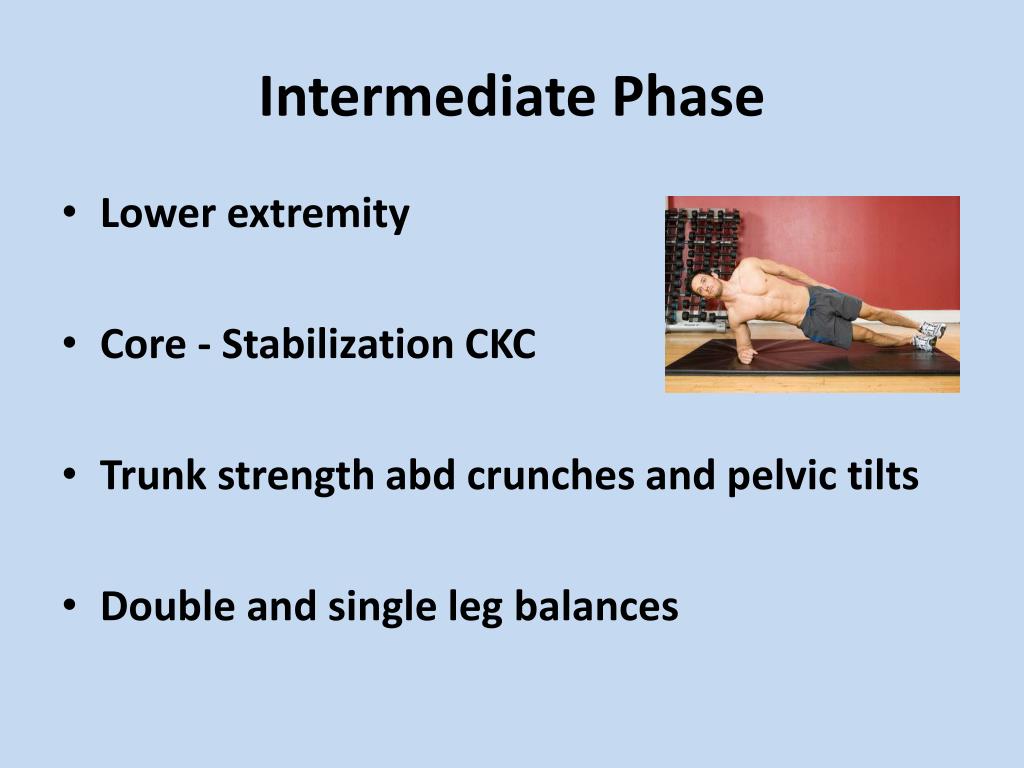 Intermediate Phase

• Lower extremity

• Core - Stabilization CKC

• Trunk strength abd crunches and pelvic tilts

• Double and single leg balances